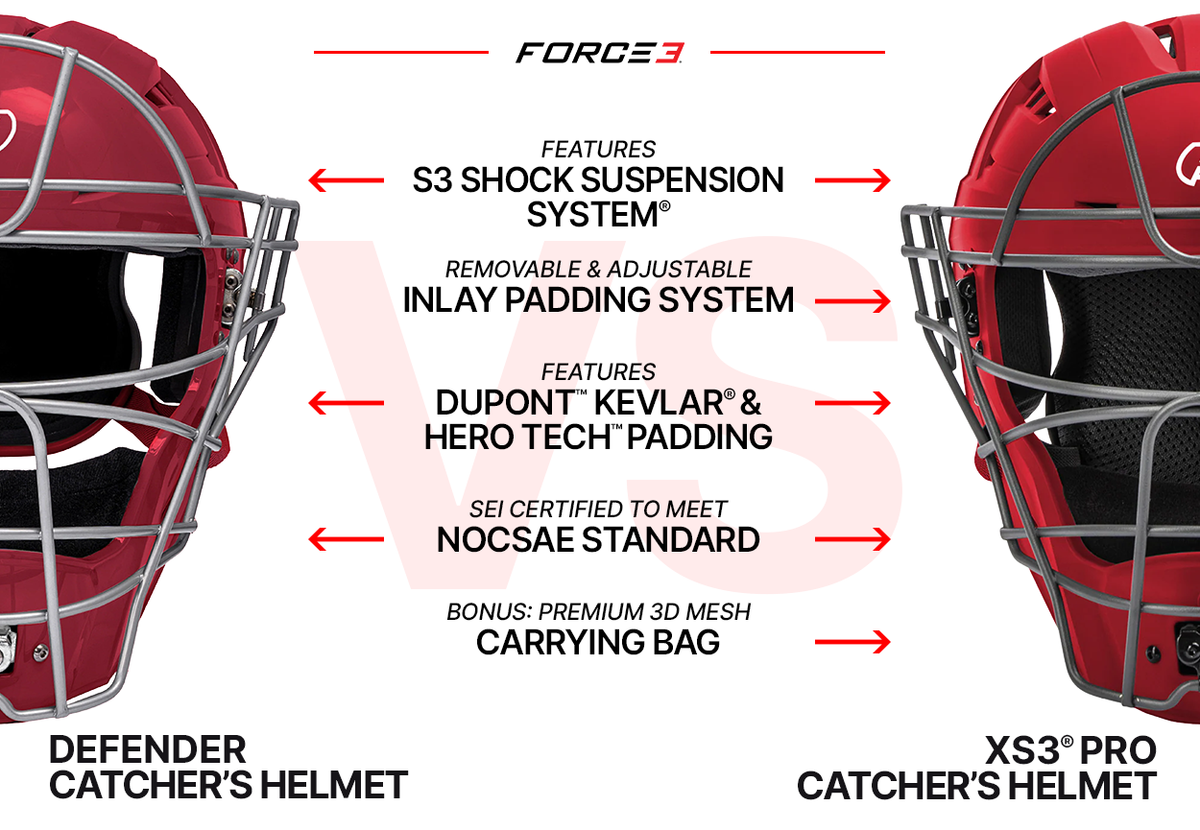 FORCE3

VS

FEATURES
S3 SHOCK SUSPENSION SYSTEM®

REMOVABLE & ADJUSTABLE
INLAY PADDING SYSTEM

FEATURES
DUPONT™ KEVLAR® & HERO TECH™ PADDING

SEI CERTIFIED TO MEET
NOCSAE STANDARD

BONUS: PREMIUM 3D MESH
CARRYING BAG

DEFENDER
CATCHER'S HELMET

XS3® PRO
CATCHER'S HELMET